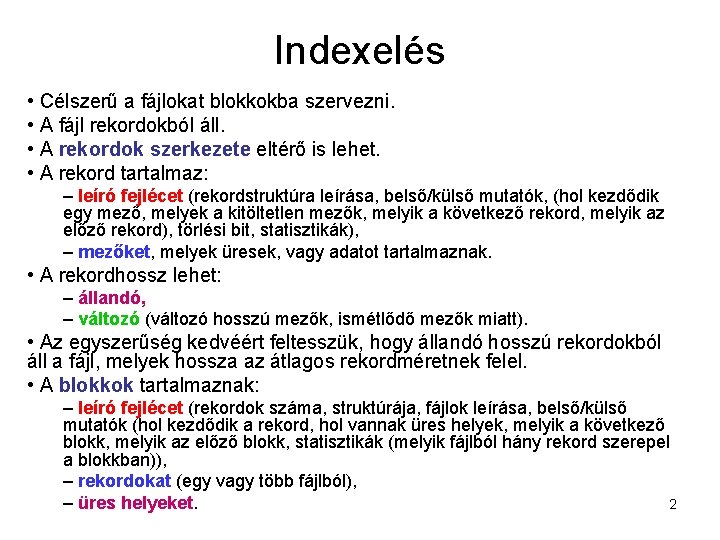 Indexelés

• Célszerű a fájlokat blokkokba szervezni.
• A fájl rekordokból áll.
• A rekordok szerkezete eltérő is lehet.
• A rekord tartalmaz:
– leíró fejlécet (rekordstruktúra leírása, belső/külső mutatók, (hol kezdődik egy mező, melyek a kitöltetlen mezők, melyik a következő rekord, melyik az előző rekord), törlési bit, statisztikák),
– mezőket, melyek üresek, vagy adatot tartalmaznak.
• A rekordhossz lehet:
– állandó,
– változó (változó hosszú mezők, ismétlődő mezők miatt).
• Az egyszerűség kedvéért feltesszük, hogy állandó hosszú rekordokból áll a fájl, melyek hossza az átlagos rekordméretnek felel.
• A blokkok tartalmaznak:
– leíró fejlécet (rekordok száma, struktúrája, fájlok leírása, belső/külső mutatók (hol kezdődik a rekord, hol vannak üres helyek, melyik a következő blokk, melyik az előző blokk, statisztikák (melyik fájlból hány rekord szerepel a blokkban)),
– rekordokat (egy vagy több fájlból),
– üres helyeket.

2